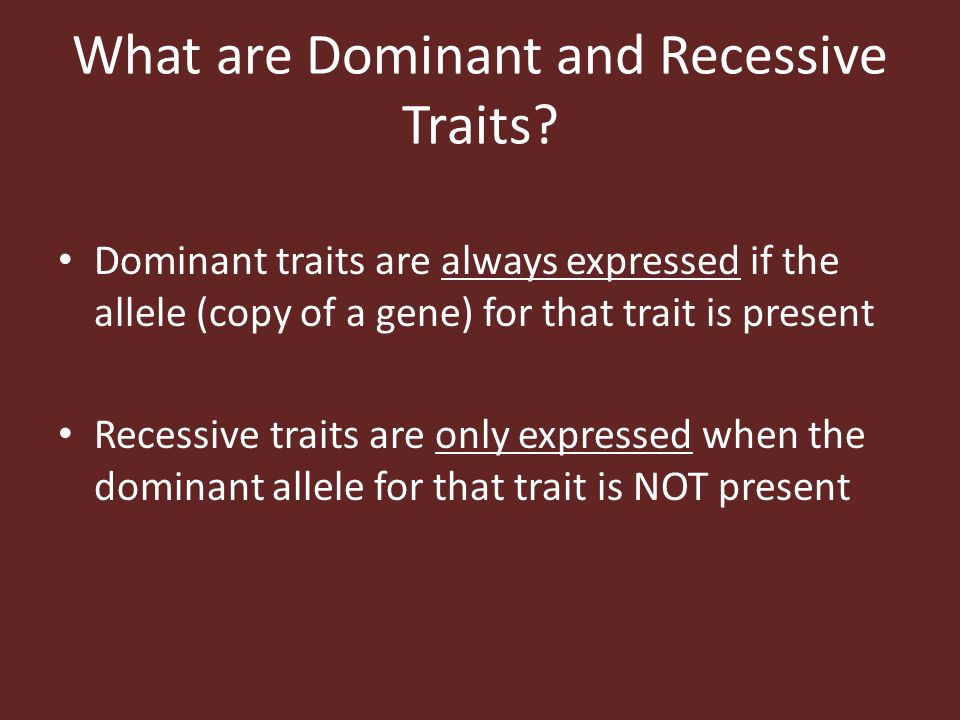 What are Dominant and Recessive Traits?

• Dominant traits are always expressed if the allele (copy of a gene) for that trait is present

• Recessive traits are only expressed when the dominant allele for that trait is NOT present